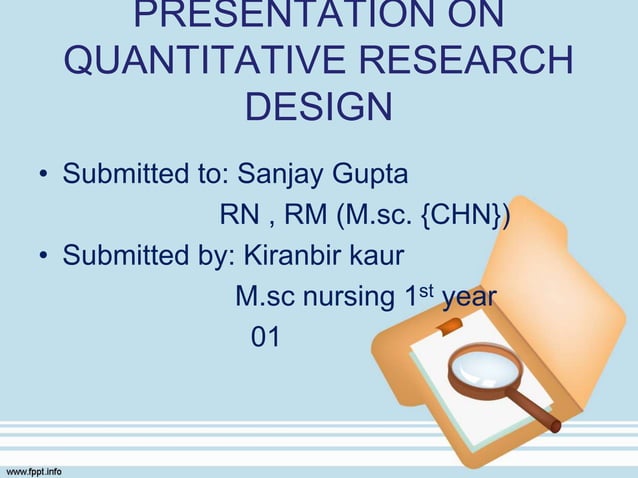 PRESENTATION ON QUANTITATIVE RESEARCH DESIGN

• Submitted to: Sanjay Gupta
RN , RM (M.sc. {CHN})
• Submitted by: Kiranbir kaur
M.sc nursing 1$^{st}$ year
01

www.fppt.info